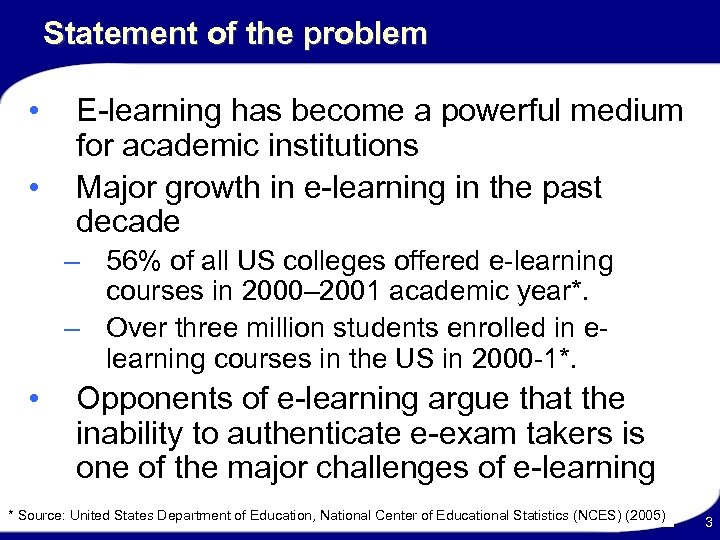 Statement of the problem

• E-learning has become a powerful medium for academic institutions

• Major growth in e-learning in the past decade

– 56% of all US colleges offered e-learning courses in 2000–2001 academic year*.

– Over three million students enrolled in e-learning courses in the US in 2000-1*.

• Opponents of e-learning argue that the inability to authenticate e-exam takers is one of the major challenges of e-learning

* Source: United States Department of Education, National Center of Educational Statistics (NCES) (2005)

3